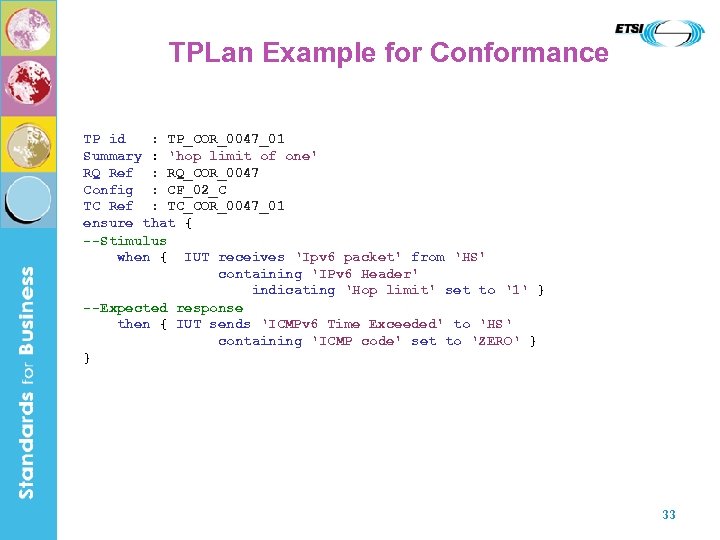 ETSI

TPLan Example for Conformance

TP id : TP_COR_0047_01
Summary : 'hop limit of one'
RQ Ref : RQ_COR_0047
Config : CF_02_C
TC Ref : TC_COR_0047_01
ensure that {
--Stimulus
when { IUT receives 'Ipv6 packet' from 'HS'
containing 'IPv6 Header'
indicating 'Hop limit' set to '1' }
--Expected response
then { IUT sends 'ICMPv6 Time Exceeded' to 'HS'
containing 'ICMP code' set to 'ZERO' }
}

Standards for Business

33